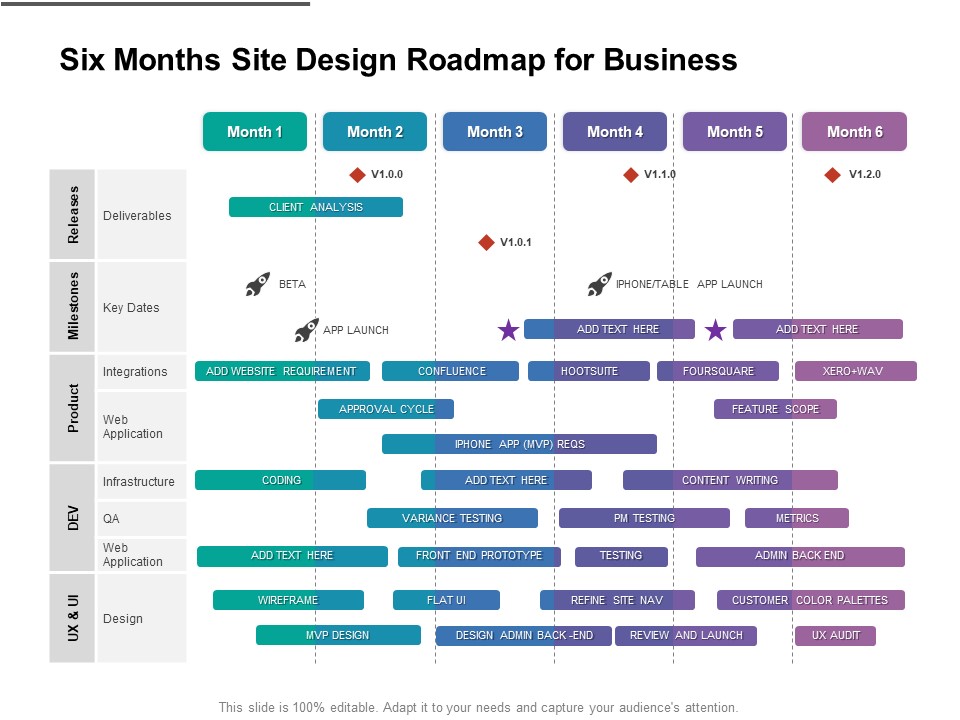 Six Months Site Design Roadmap for Business

Month 1 Month 2 Month 3 Month 4 Month 5 Month 6

Releases
Deliverables
V1.0.0
V1.1.0
V1.2.0
CLIENT ANALYSIS
V1.0.1

Milestones
Key Dates
BETA
IPHONE/TABLE APP LAUNCH
APP LAUNCH
ADD TEXT HERE
ADD TEXT HERE

Product
Integrations
ADD WEBSITE REQUIREMENT
CONFLUENCE
HOOTSUITE
FOURSQUARE
XERO+WAV
Web Application
APPROVAL CYCLE
FEATURE SCOPE
IPHONE APP (MVP) REQS

DEV
Infrastructure
CODING
ADD TEXT HERE
CONTENT WRITING
QA
VARIANCE TESTING
PM TESTING
METRICS
Web Application
ADD TEXT HERE
FRONT END PROTOTYPE
TESTING
ADMIN BACK END

UX & UI
Design
WIREFRAME
FLAT UI
REFINE SITE NAV
CUSTOMER COLOR PALETTES
MVP DESIGN
DESIGN ADMIN BACK-END
REVIEW AND LAUNCH
UX AUDIT

This slide is 100% editable. Adapt it to your needs and capture your audience's attention.